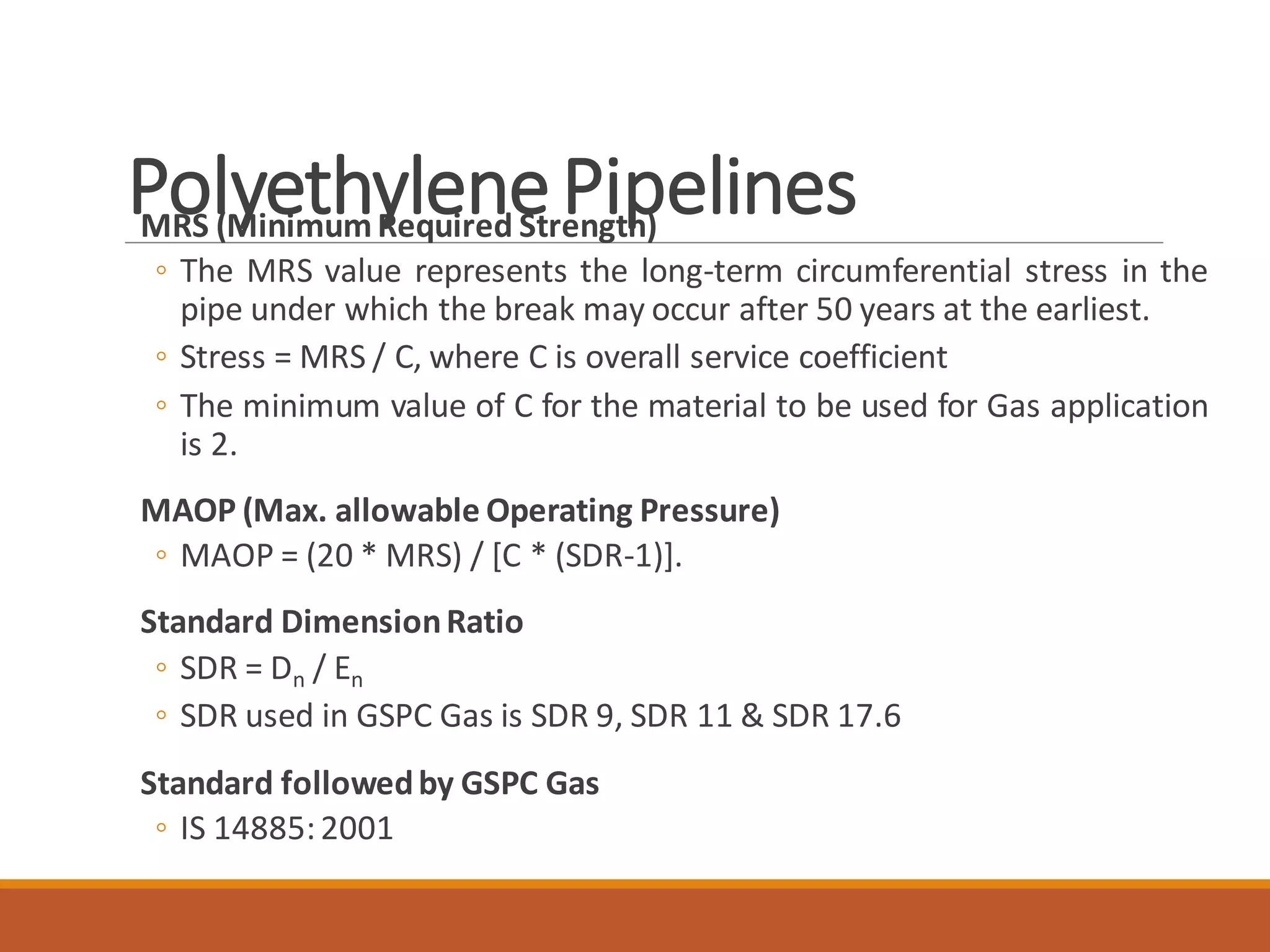 Polyethylene Pipelines

MRS (Minimum Required Strength)

◦ The MRS value represents the long-term circumferential stress in the pipe under which the break may occur after 50 years at the earliest.

◦ Stress = MRS / C, where C is overall service coefficient

◦ The minimum value of C for the material to be used for Gas application is 2.

MAOP (Max. allowable Operating Pressure)

◦ MAOP = (20 * MRS) / [C * (SDR-1)].

Standard Dimension Ratio

◦ SDR = $D_n$ / $E_n$

◦ SDR used in GSPC Gas is SDR 9, SDR 11 & SDR 17.6

Standard followed by GSPC Gas

◦ IS 14885: 2001